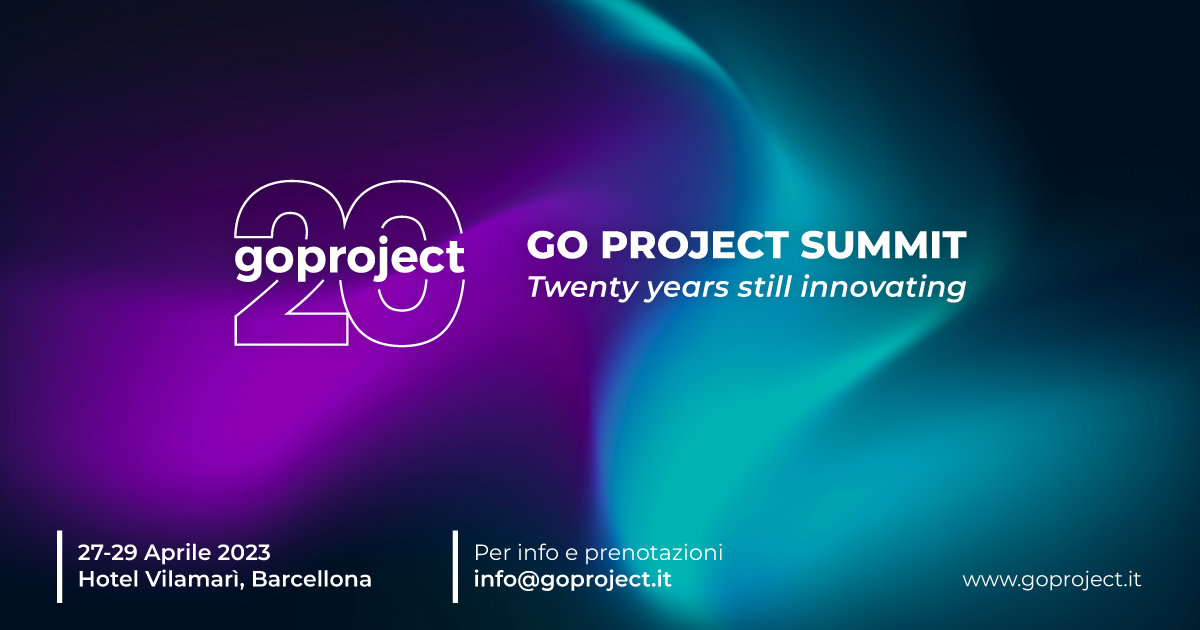 20
goproject

GO PROJECT SUMMIT
Twenty years still innovating

27-29 Aprile 2023
Hotel Vilamarì, Barcellona

Per info e prenotazioni
info@goproject.it

www.goproject.it